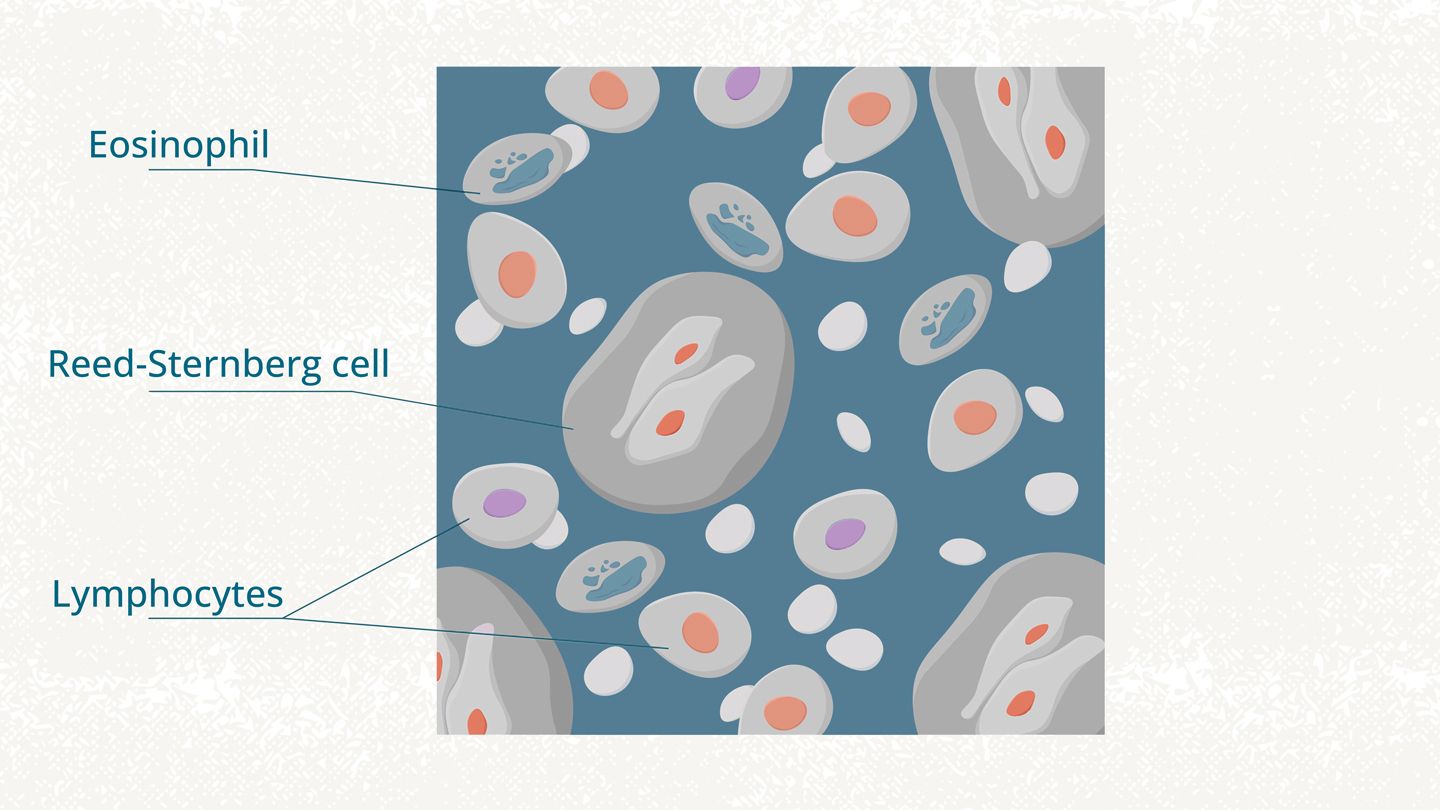 Eosinophil

Reed-Sternberg cell

Lymphocytes